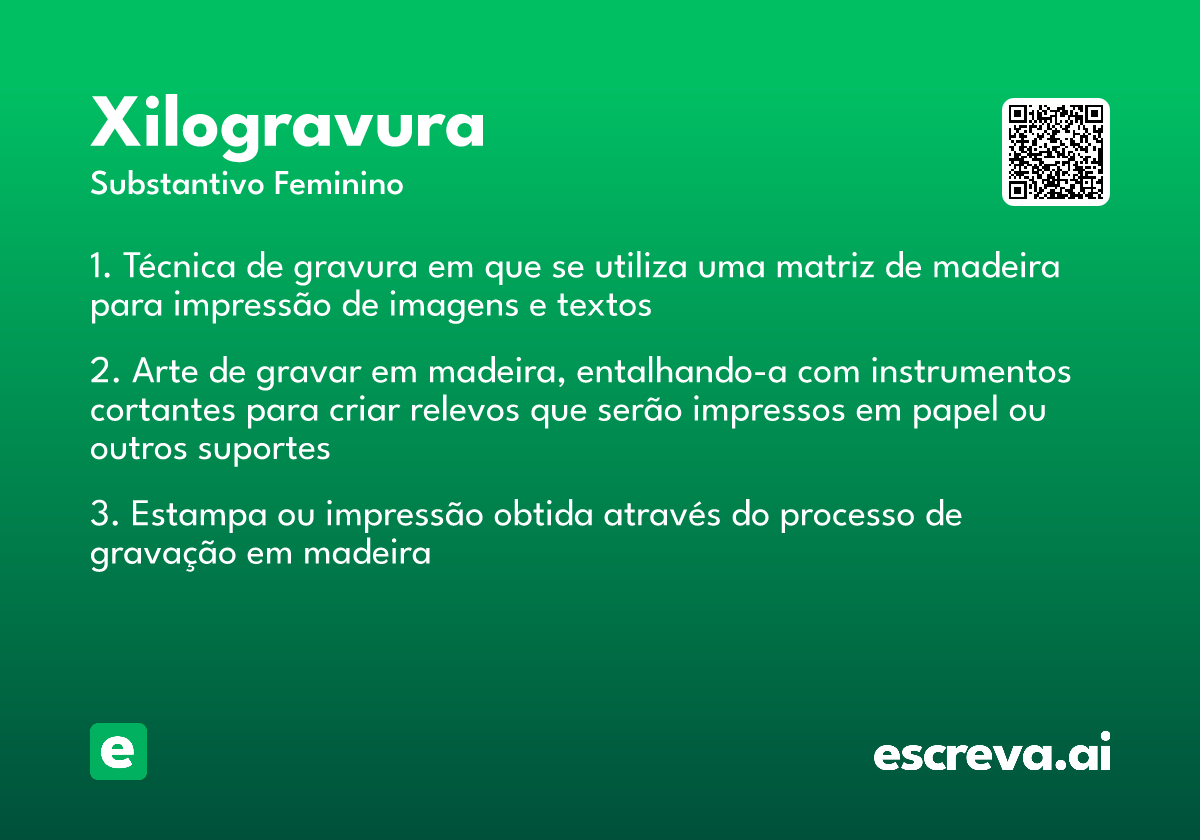 Xilogravura
Substantivo Feminino

1. Técnica de gravura em que se utiliza uma matriz de madeira para impressão de imagens e textos

2. Arte de gravar em madeira, entalhando-a com instrumentos cortantes para criar relevos que serão impressos em papel ou outros suportes

3. Estampa ou impressão obtida através do processo de gravação em madeira

e

escreva.ai